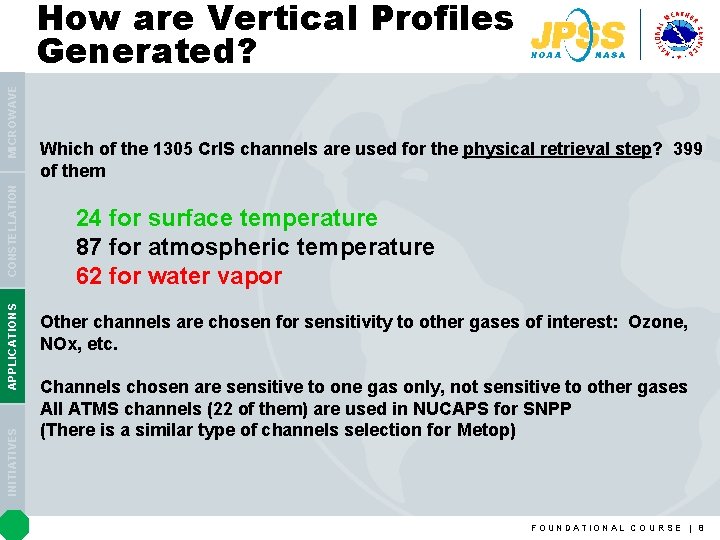 How are Vertical Profiles Generated?

JPSS
NOAA NASA

NATIONAL WEATHER SERVICE

MICROWAVE
CONSTELLATION
APPLICATIONS
INITIATIVES

Which of the 1305 CrIS channels are used for the physical retrieval step? 399 of them

24 for surface temperature
87 for atmospheric temperature
62 for water vapor

Other channels are chosen for sensitivity to other gases of interest: Ozone, NOx, etc.

Channels chosen are sensitive to one gas only, not sensitive to other gases
All ATMS channels (22 of them) are used in NUCAPS for SNPP
(There is a similar type of channels selection for Metop)

FOUNDATIONAL COURSE | 8